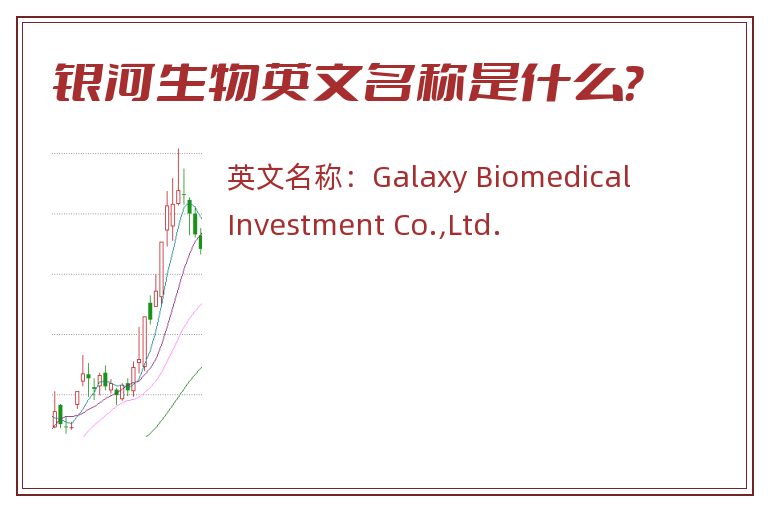 银河生物英文名称是什么？

英文名称：Galaxy Biomedical Investment Co.,Ltd.